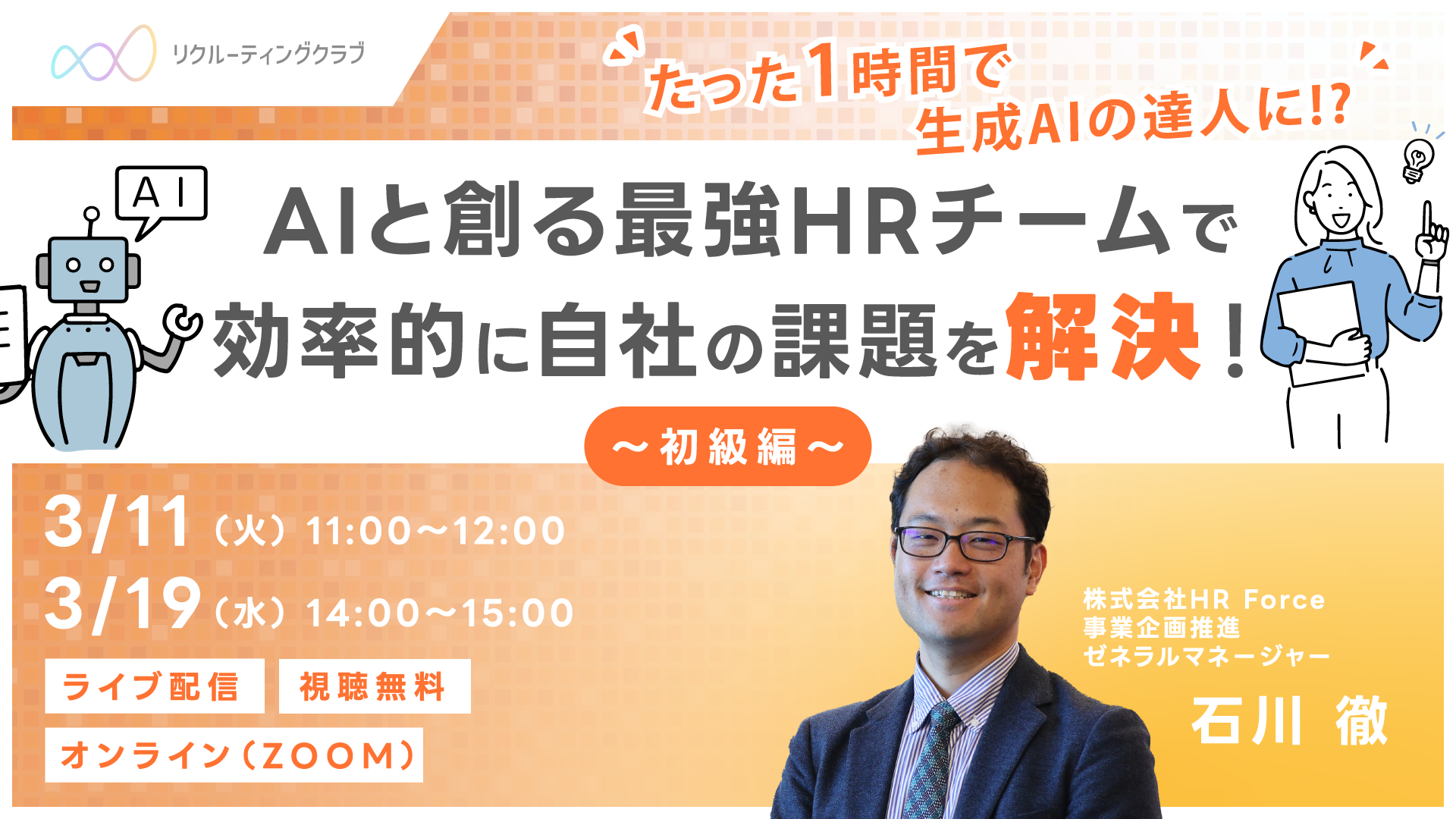 リクルーティングクラブ

たった1時間で
生成AIの達人に!?

AI

AIと創る最強HRチームで
効率的に自社の課題を解決！

～初級編～

3/11（火）11:00～12:00
3/19（水）14:00～15:00

ライブ配信　視聴無料
オンライン（ZOOM）

株式会社HR Force
事業企画推進
ゼネラルマネージャー
石川 徹